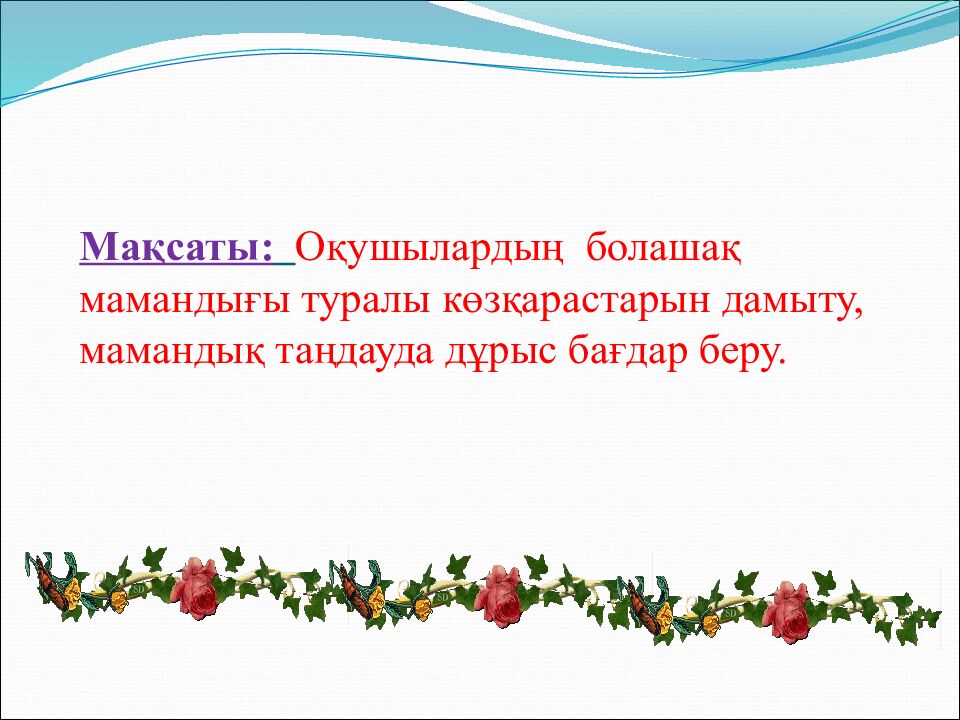 Мақсаты: Оқушылардың болашақ мамандығы туралы көзқарастарын дамыту, мамандық таңдауда дұрыс бағдар беру.